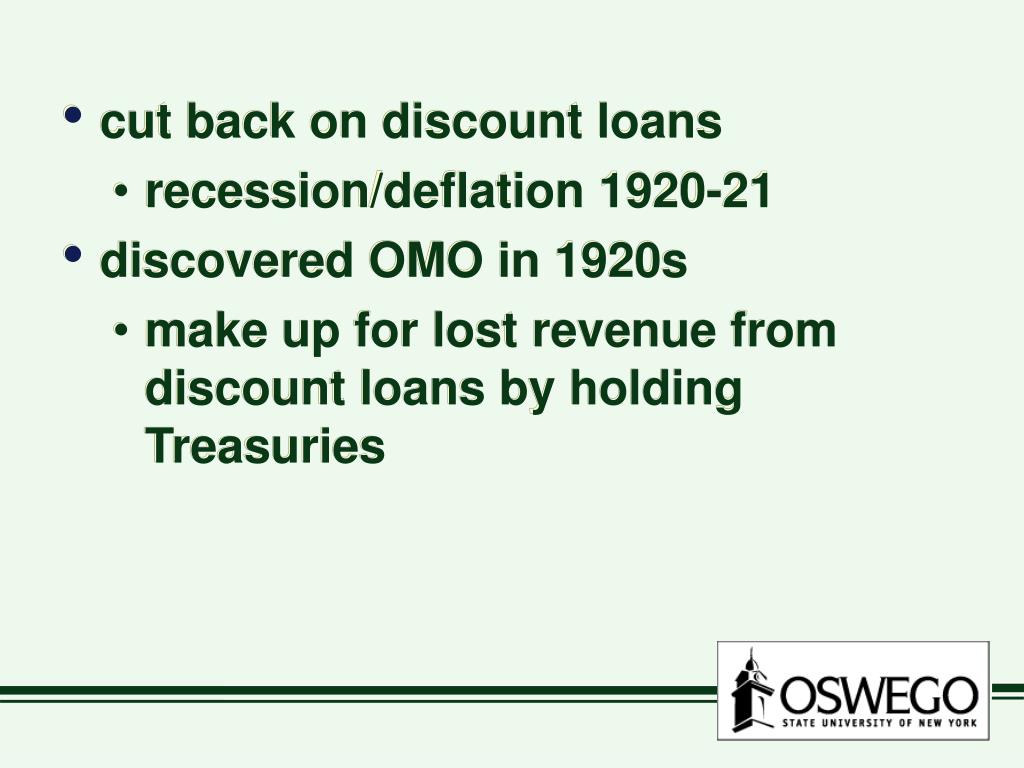 • cut back on discount loans

• recession/deflation 1920-21

• discovered OMO in 1920s

• make up for lost revenue from discount loans by holding Treasuries

OSWEGO
STATE UNIVERSITY OF NEW YORK